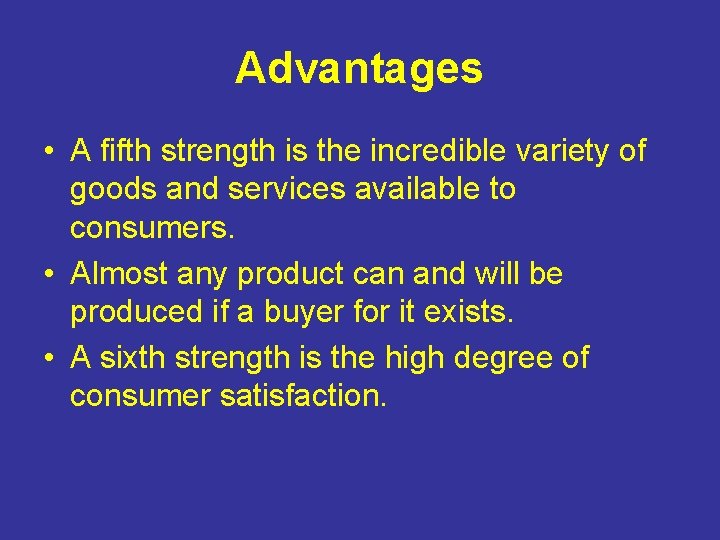 Advantages

• A fifth strength is the incredible variety of goods and services available to consumers.
• Almost any product can and will be produced if a buyer for it exists.
• A sixth strength is the high degree of consumer satisfaction.